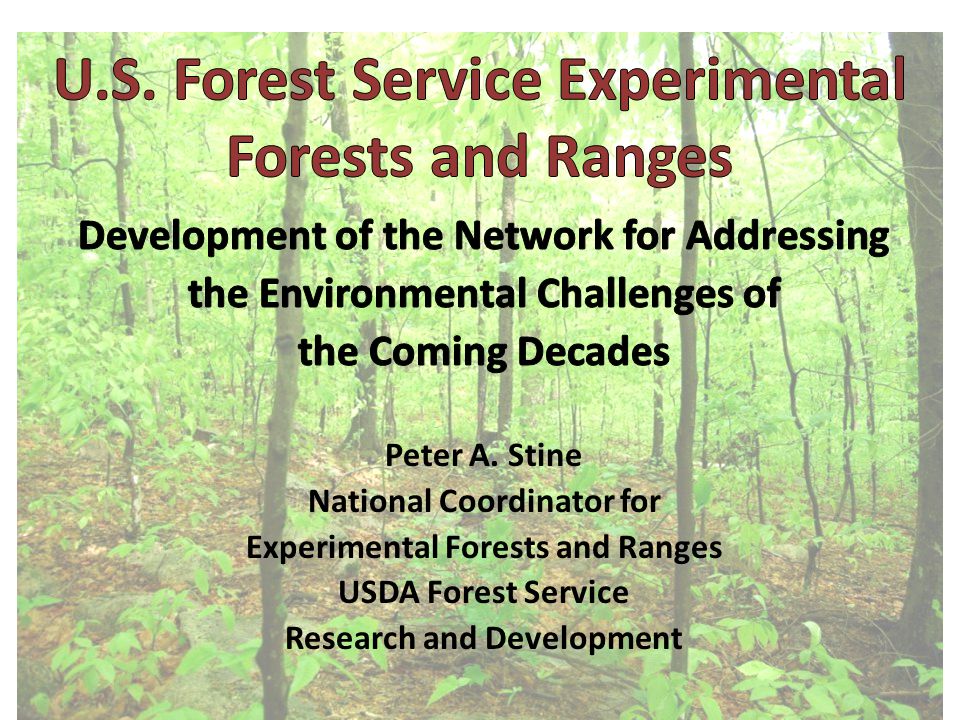 U.S. Forest Service Experimental Forests and Ranges

Development of the Network for Addressing the Environmental Challenges of the Coming Decades

Peter A. Stine
National Coordinator for
Experimental Forests and Ranges
USDA Forest Service
Research and Development